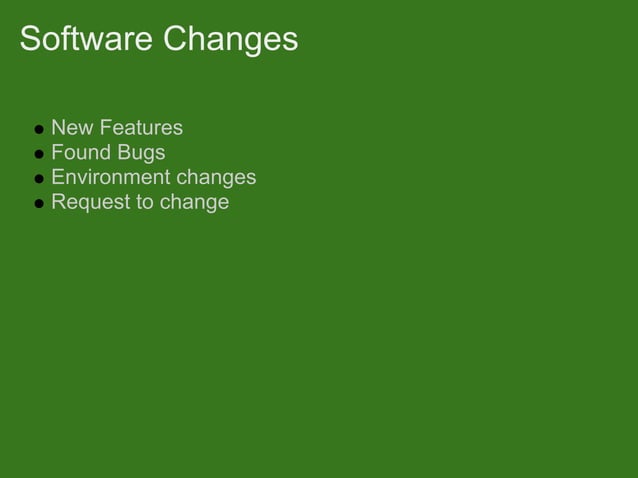 Software Changes

- New Features
- Found Bugs
- Environment changes
- Request to change